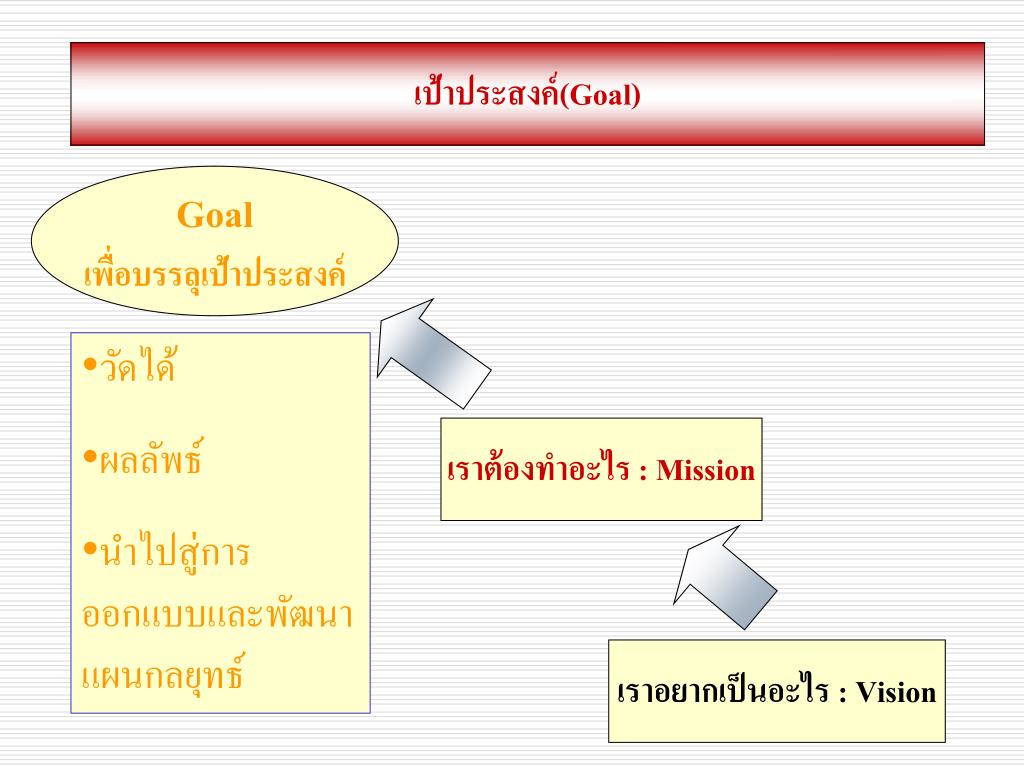 เป้าประสงค์(Goal)

Goal
เพื่อบรรลุเป้าประสงค์

•วัดได้

•ผลลัพธ์

•นำไปสู่การออกแบบและพัฒนาแผนกลยุทธ์

เราต้องทำอะไร : Mission

เราอยากเป็นอะไร : Vision